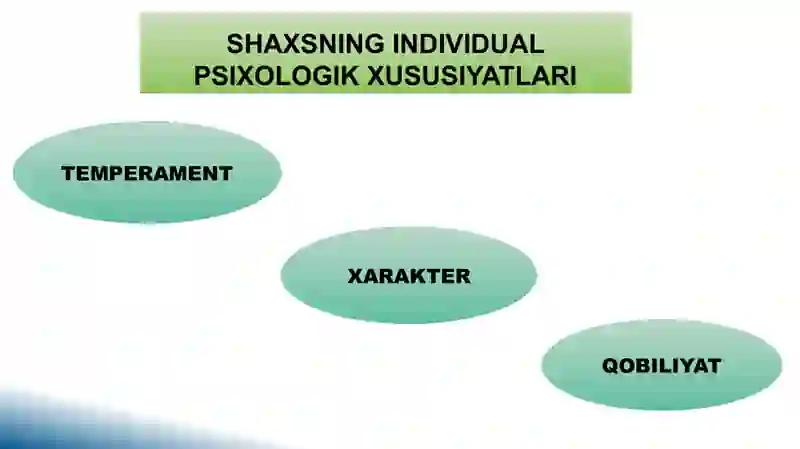 SHAXSNING INDIVIDUAL PSIXOLOGIK XUSUSIYATLARI

TEMPERAMENT

XARAKTER

QOBILIYAT